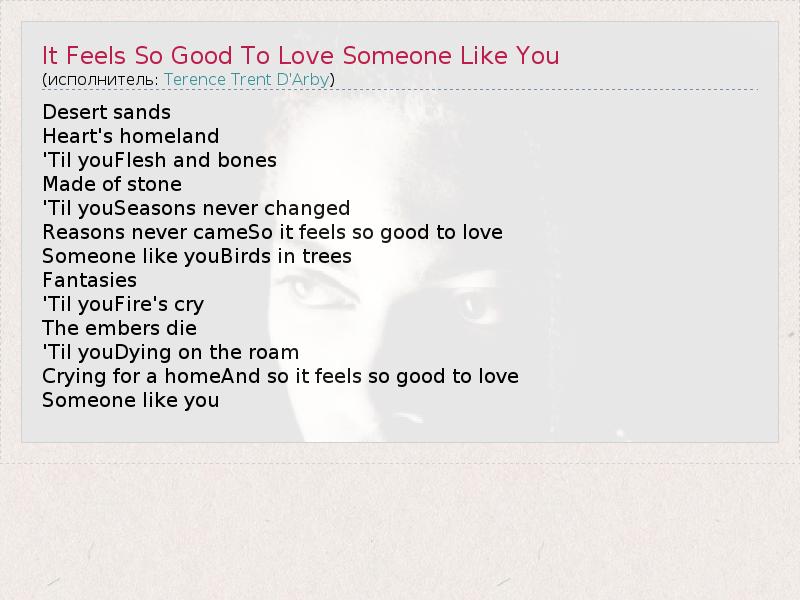 It Feels So Good To Love Someone Like You
(исполнитель: Terence Trent D'Arby)

Desert sands
Heart's homeland
'Til youFlesh and bones
Made of stone
'Til youSeasons never changed
Reasons never cameSo it feels so good to love
Someone like youBirds in trees
Fantasies
'Til youFire's cry
The embers die
'Til youDying on the roam
Crying for a homeAnd so it feels so good to love
Someone like you